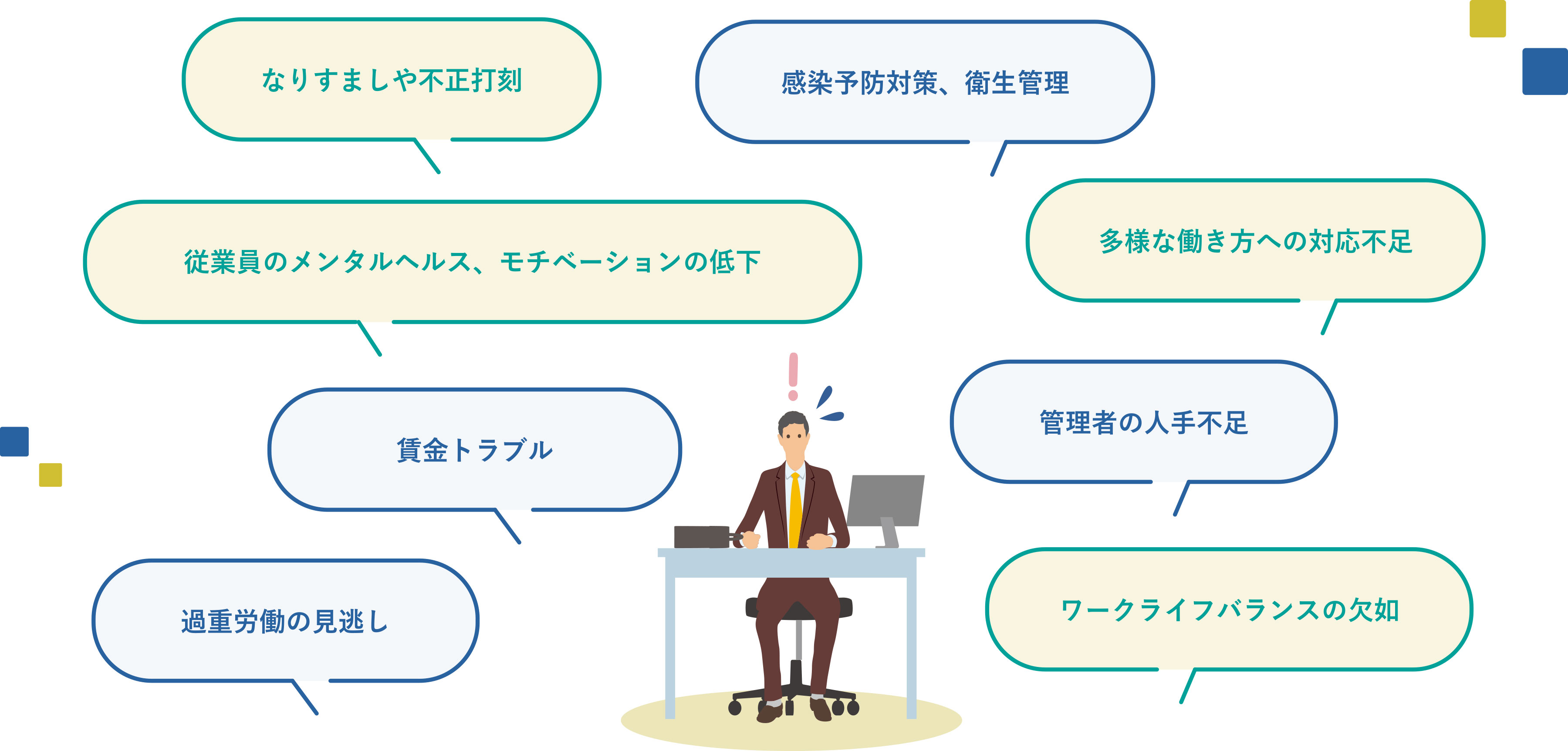 なりすましや不正打刻

感染予防対策、衛生管理

従業員のメンタルヘルス、モチベーションの低下

多様な働き方への対応不足

賃金トラブル

管理者の人手不足

過重労働の見逃し

ワークライフバランスの欠如